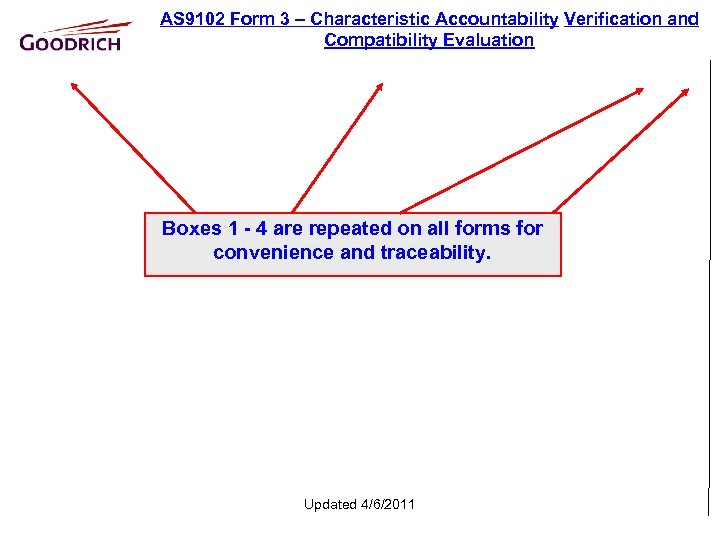 GOODRICH

AS9102 Form 3 – Characteristic Accountability Verification and Compatibility Evaluation

Boxes 1 - 4 are repeated on all forms for convenience and traceability.

Updated 4/6/2011